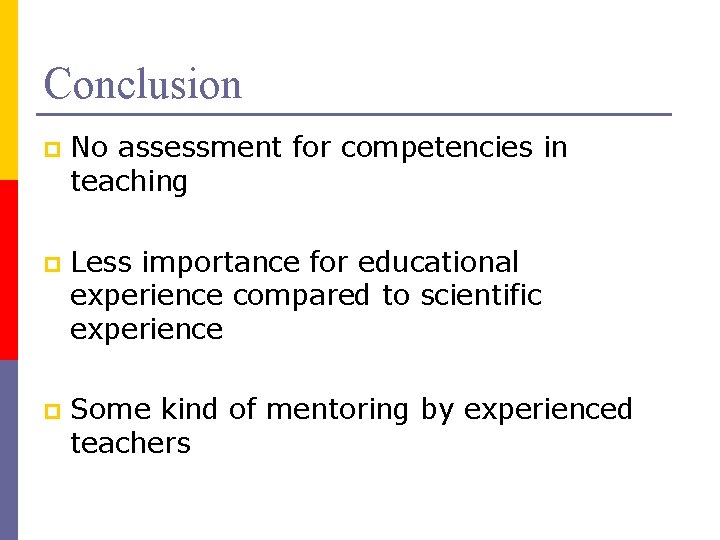 Conclusion

No assessment for competencies in teaching

Less importance for educational experience compared to scientific experience

Some kind of mentoring by experienced teachers